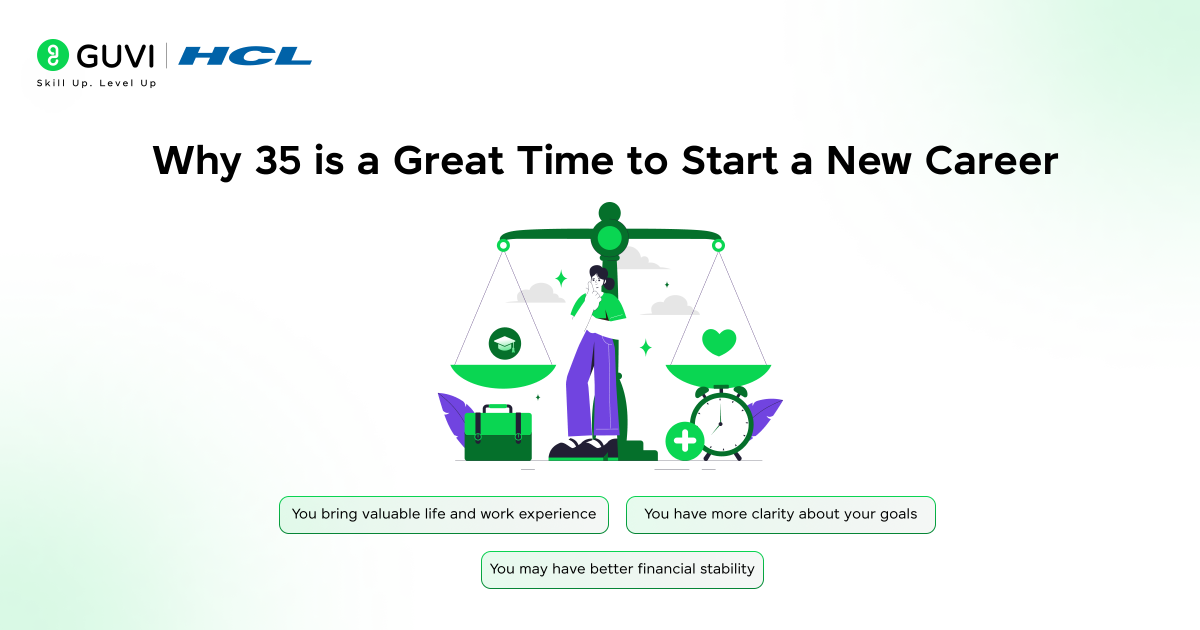 GUVI | HCL
Skill Up. Level Up

Why 35 is a Great Time to Start a New Career

You bring valuable life and work experience

You have more clarity about your goals

You may have better financial stability